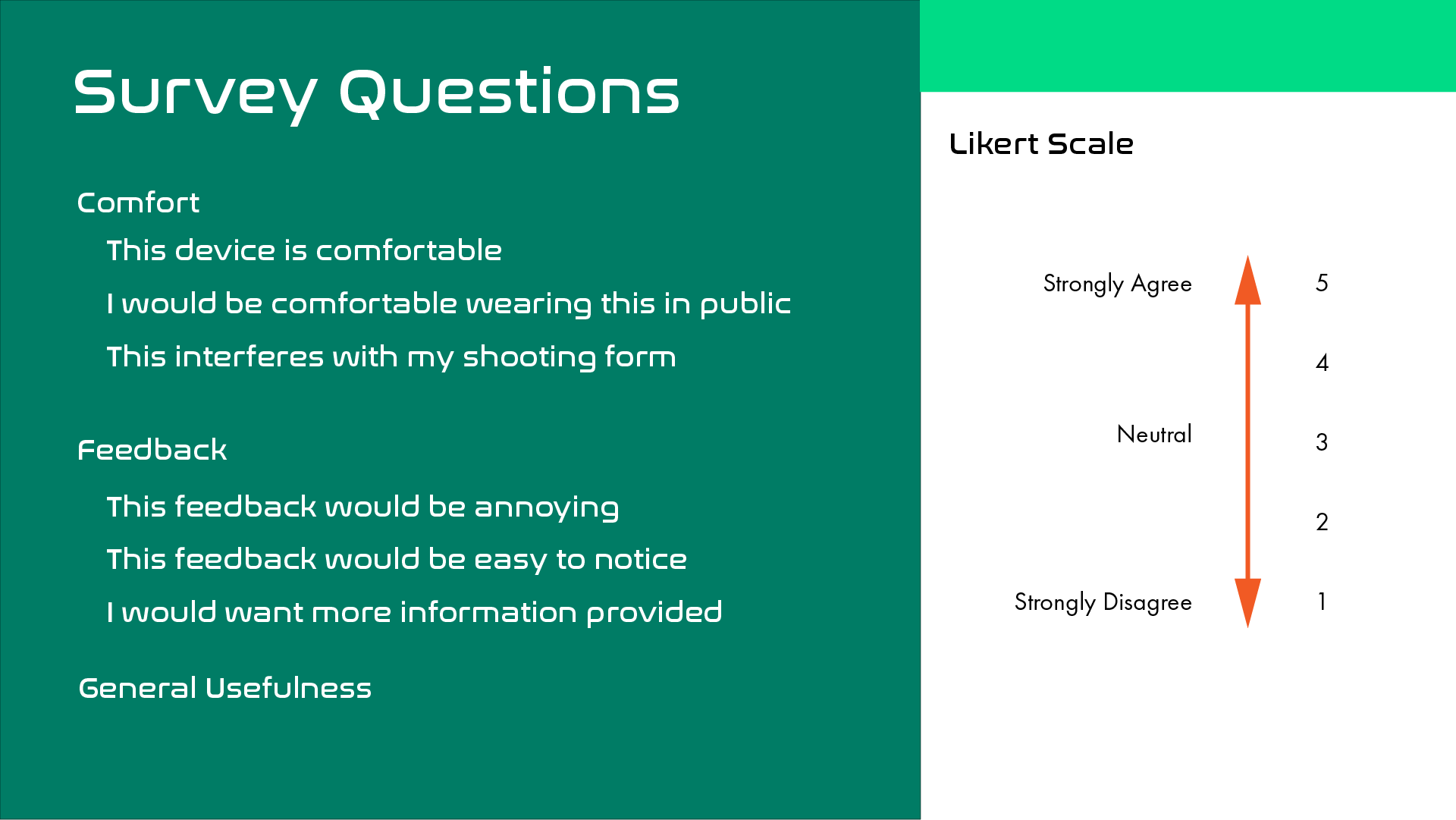 Survey Questions

Comfort

This device is comfortable

I would be comfortable wearing this in public

This interferes with my shooting form

Feedback

This feedback would be annoying

This feedback would be easy to notice

I would want more information provided

General Usefulness

Likert Scale

Strongly Agree 5

4

Neutral 3

2

Strongly Disagree 1